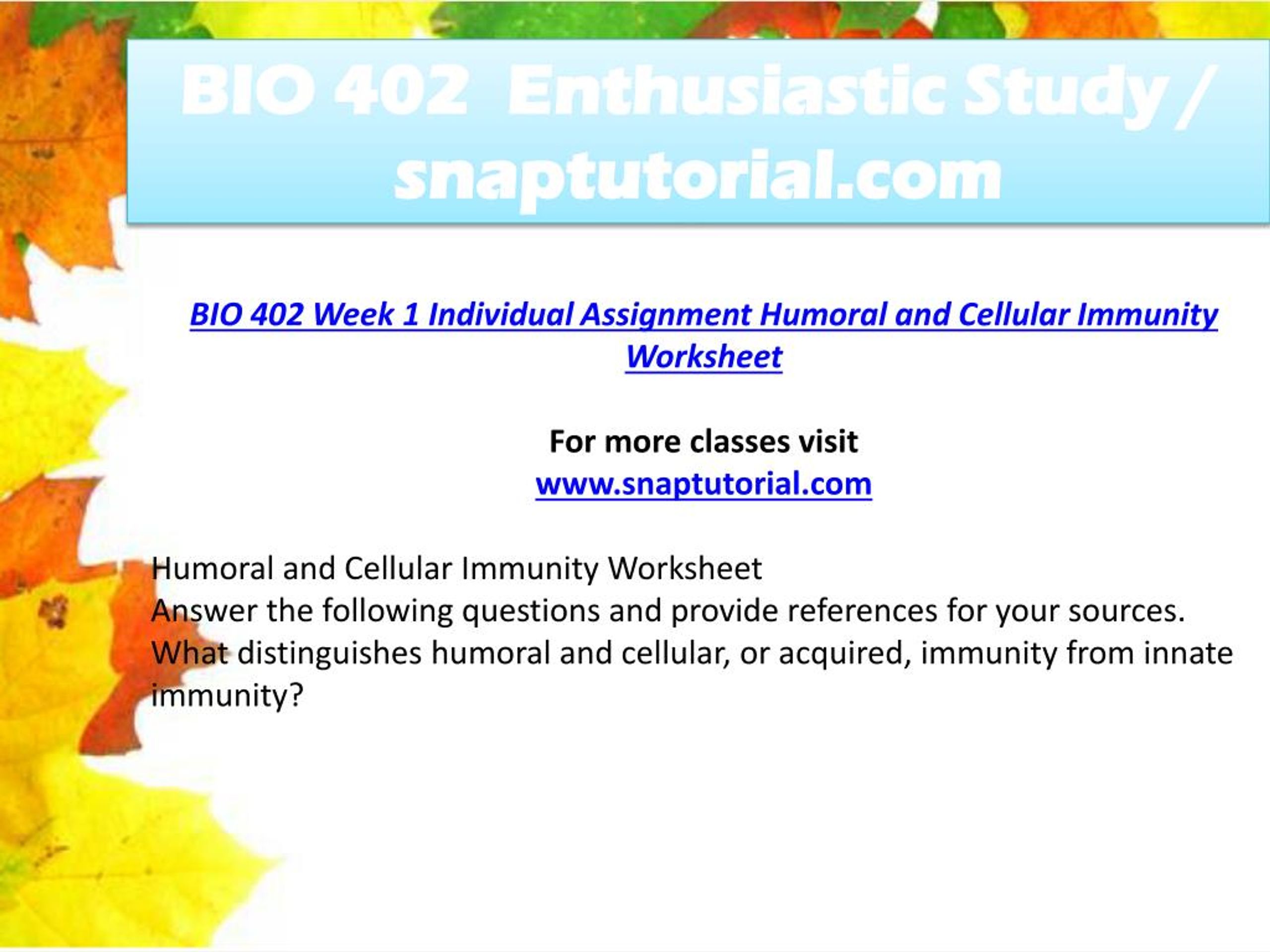 BIO 402 Enthusiastic Study / snaptutorial.com

BIO 402 Week 1 Individual Assignment Humoral and Cellular Immunity Worksheet

For more classes visit
www.snaptutorial.com

Humoral and Cellular Immunity Worksheet
Answer the following questions and provide references for your sources.
What distinguishes humoral and cellular, or acquired, immunity from innate immunity?